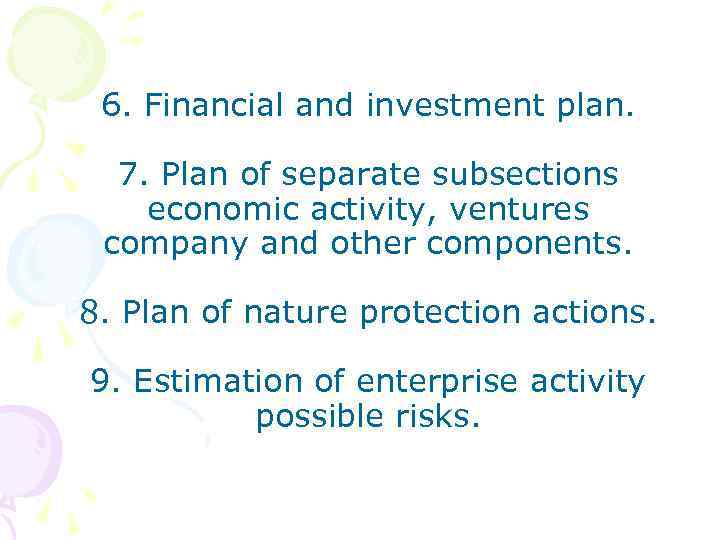 6. Financial and investment plan.

7. Plan of separate subsections economic activity, ventures company and other components.

8. Plan of nature protection actions.

9. Estimation of enterprise activity possible risks.